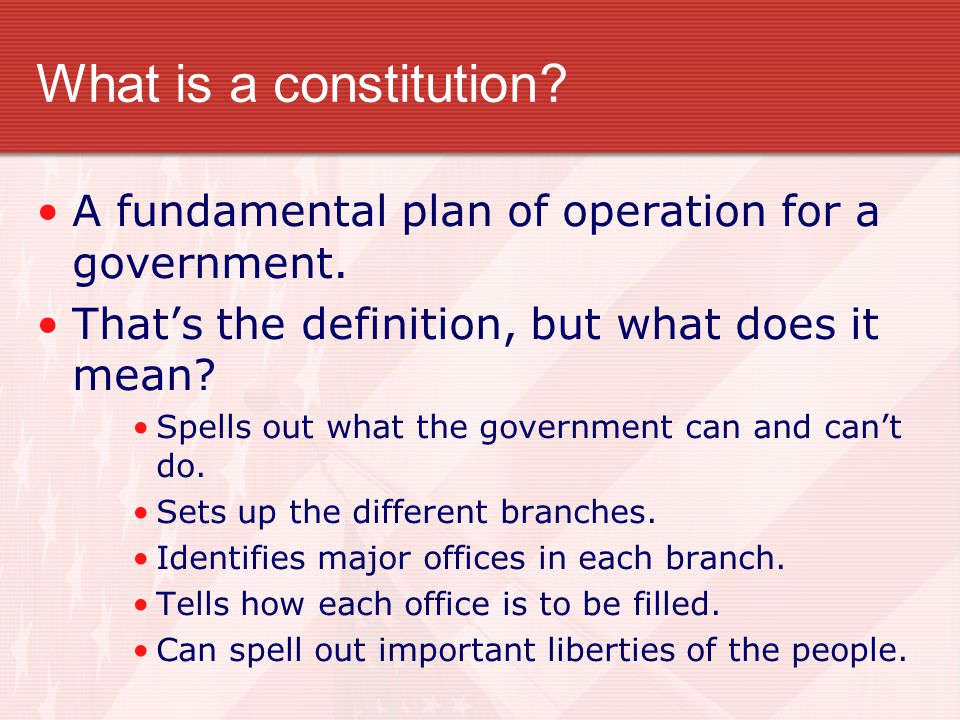 What is a constitution?

• A fundamental plan of operation for a government.
• That’s the definition, but what does it mean?
  • Spells out what the government can and can’t do.
  • Sets up the different branches.
  • Identifies major offices in each branch.
  • Tells how each office is to be filled.
  • Can spell out important liberties of the people.